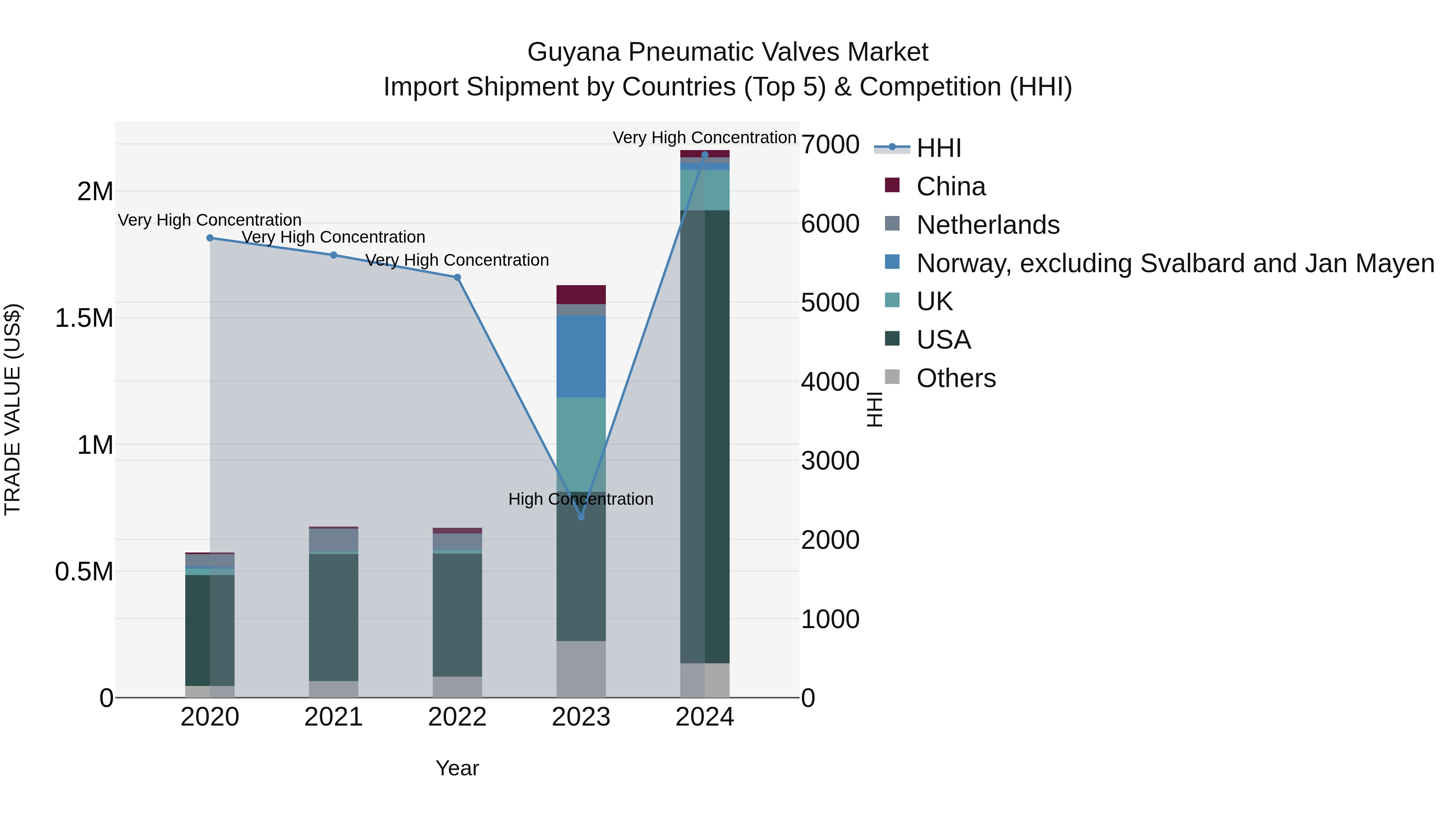 Guyana Pneumatic Valves Market
Import Shipment by Countries (Top 5) & Competition (HHI)

TRADE VALUE (US$)

2M
1.5M
1M
0.5M
0

Very High Concentration
Very High Concentration
Very High Concentration
High Concentration
Very High Concentration

2020
2021
2022
2023
2024

Year

7000
6000
5000
4000
3000
2000
1000
0

HHI

HHI
China
Netherlands
Norway, excluding Svalbard and Jan Mayen
UK
USA
Others